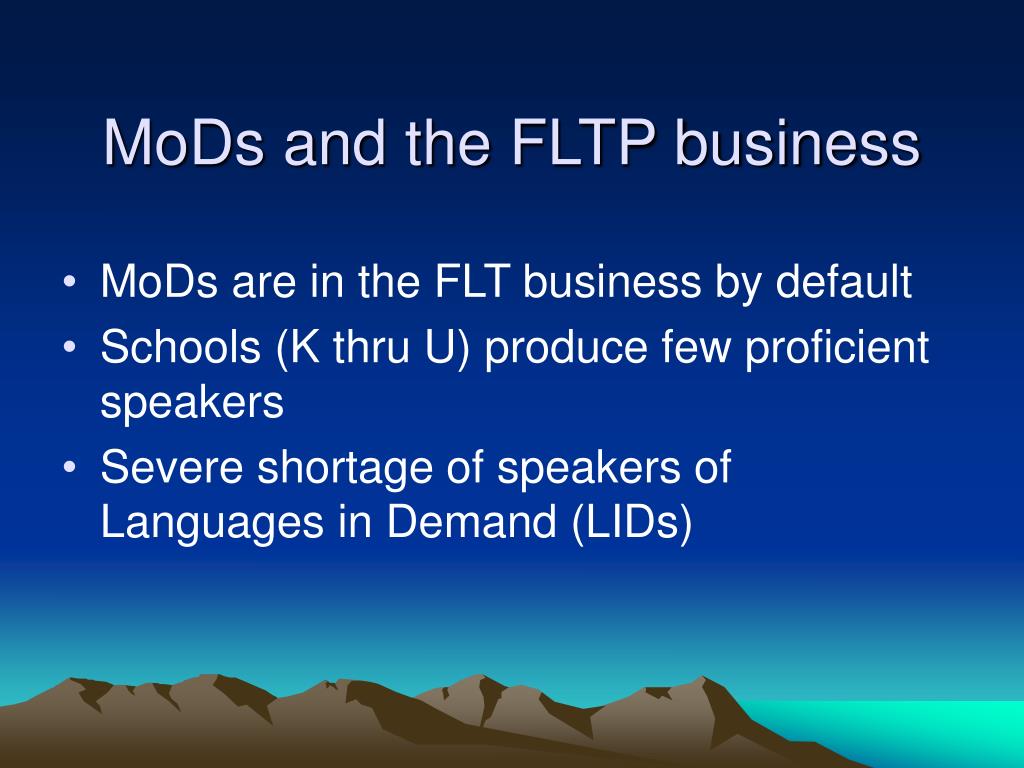 MoDs and the FLTP business

• MoDs are in the FLT business by default
• Schools (K thru U) produce few proficient speakers
• Severe shortage of speakers of Languages in Demand (LIDs)